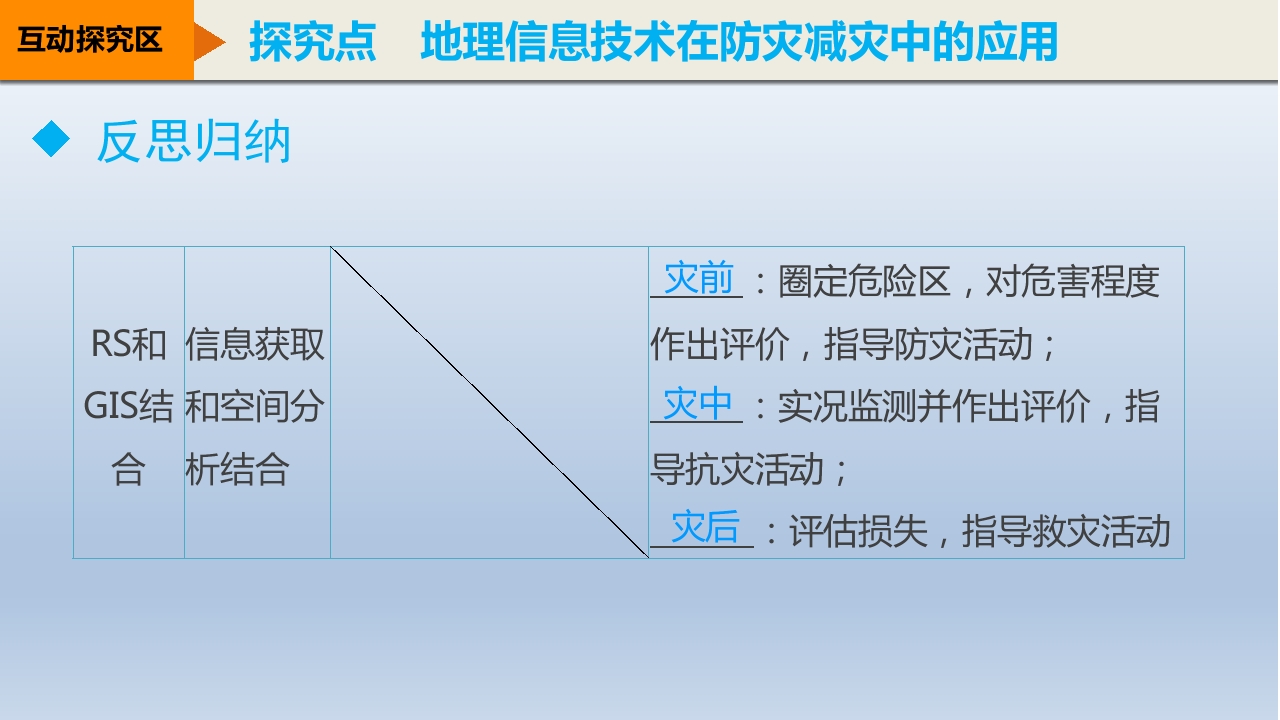 互动探究区

探究点 地理信息技术在防灾减灾中的应用

◆ 反思归纳

| RS和GIS结合 | 信息获取和空间分析结合 |  | 灾前：圈定危险区，对危害程度作出评价，指导防灾活动；灾中：实况监测并作出评价，指导抗灾活动；灾后：评估损失，指导救灾活动 |
|---|---|---|---|